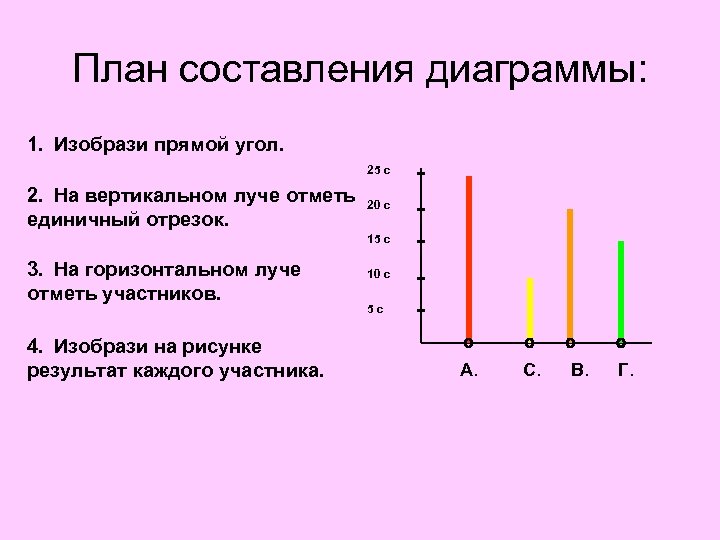 План составления диаграммы:

1. Изобрази прямой угол.

2. На вертикальном луче отметь единичный отрезок.

3. На горизонтальном луче отметь участников.

4. Изобрази на рисунке результат каждого участника.

25 с
20 с
15 с
10 с
5 с

А. С. В. Г.